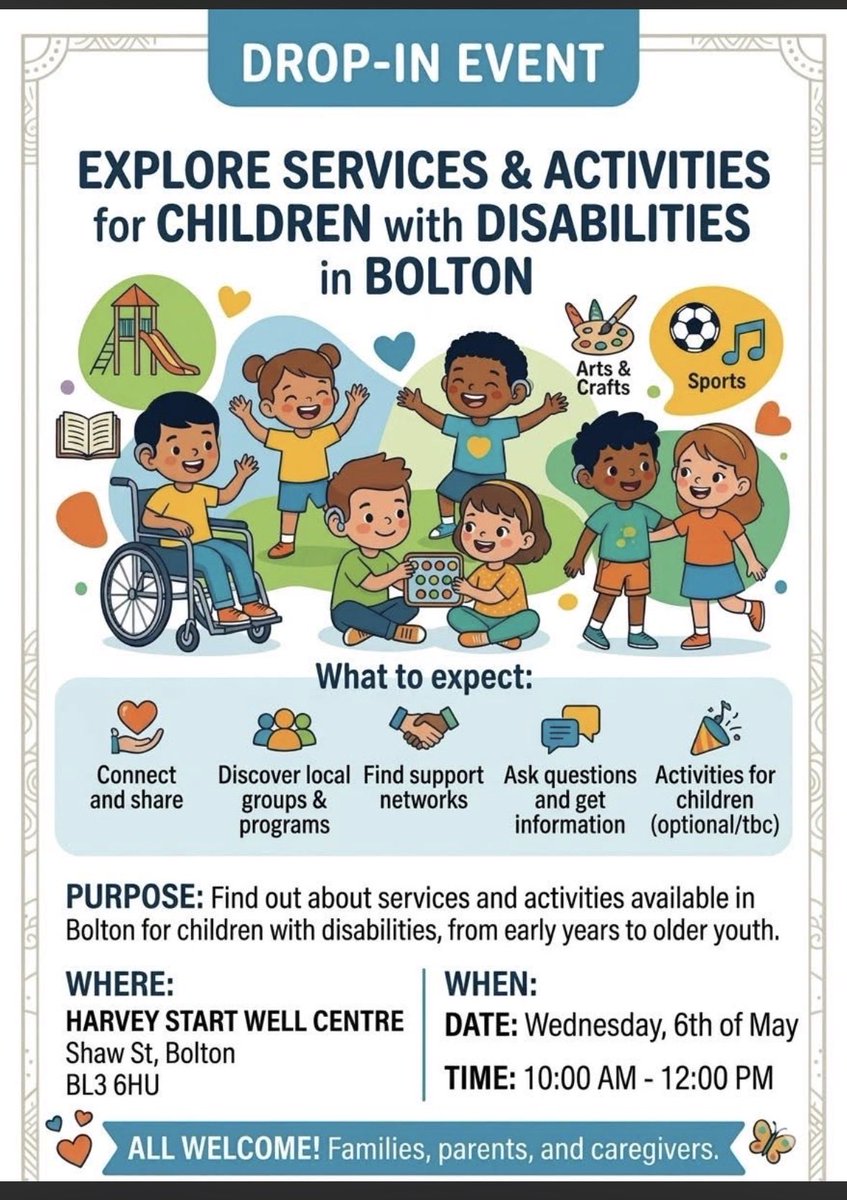 DROP-IN EVENT

EXPLORE SERVICES & ACTIVITIES for CHILDREN with DISABILITIES in BOLTON

Arts & Crafts

Sports

What to expect:

Connect and share

Discover local groups & programs

Find support networks

Ask questions and get information

Activities for children (optional/tbc)

PURPOSE: Find out about services and activities available in Bolton for children with disabilities, from early years to older youth.

WHERE:
HARVEY START WELL CENTRE
Shaw St, Bolton
BL3 6HU

WHEN:
DATE: Wednesday, 6th of May
TIME: 10:00 AM - 12:00 PM

ALL WELCOME! Families, parents, and caregivers.